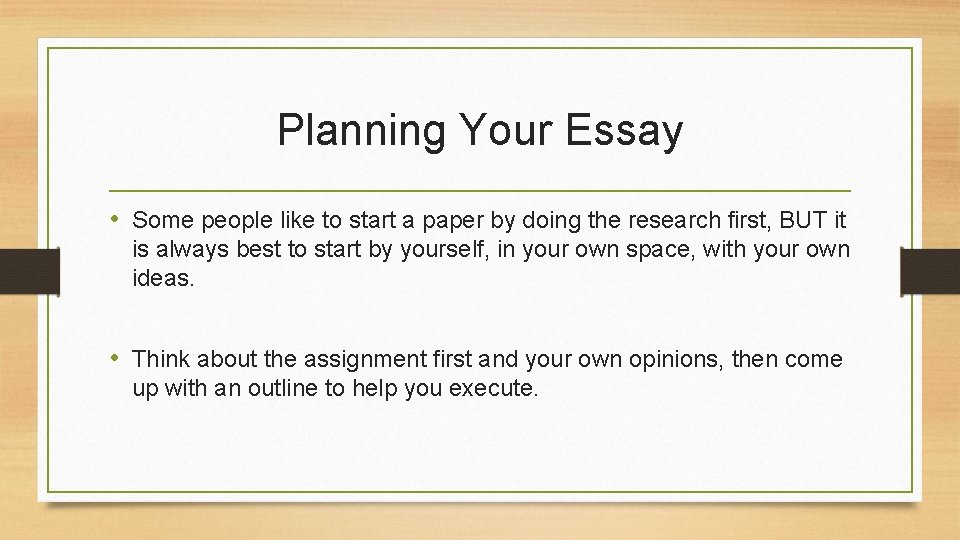 Planning Your Essay

• Some people like to start a paper by doing the research first, BUT it is always best to start by yourself, in your own space, with your own ideas.

• Think about the assignment first and your own opinions, then come up with an outline to help you execute.